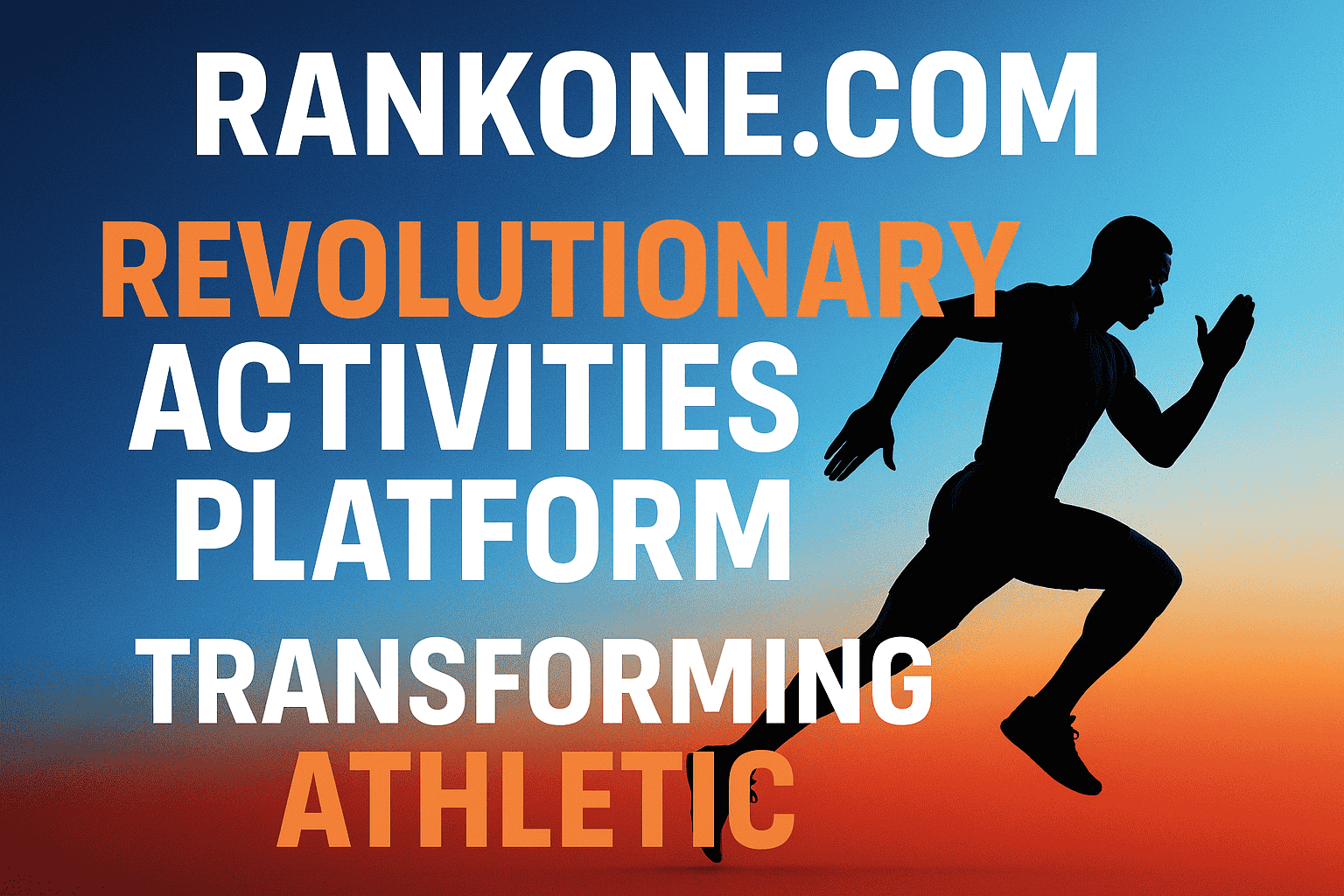 RANKONE.COM
REVOLUTIONARY
ACTIVITIES
PLATFORM
TRANSFORMING
ATHLETIC